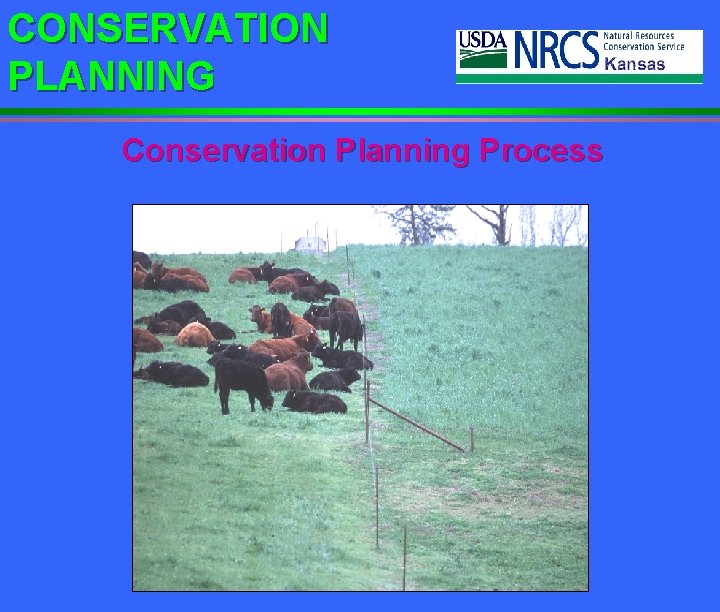 CONSERVATION PLANNING

USDA NRCS Natural Resources Conservation Service Kansas

Conservation Planning Process